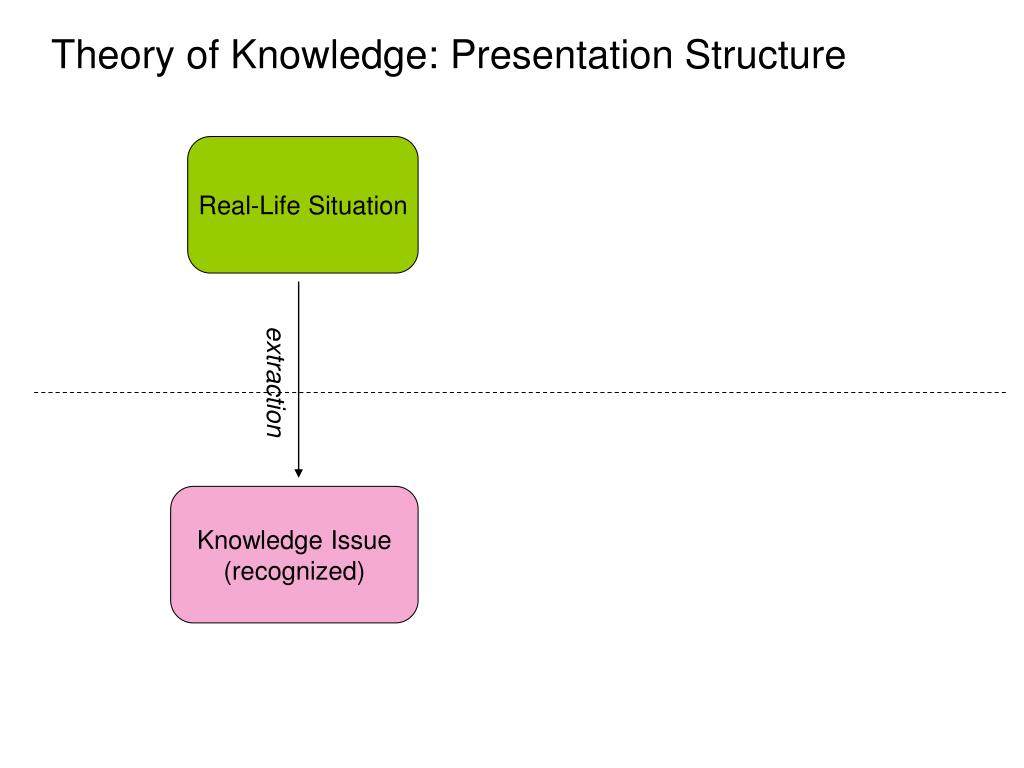 Theory of Knowledge: Presentation Structure

Real-Life Situation

extraction

Knowledge Issue (recognized)